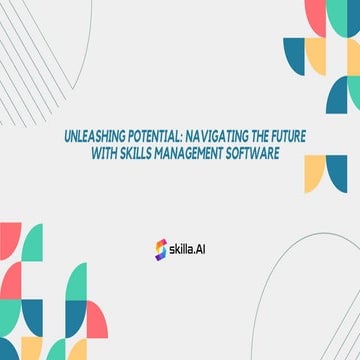 UNLEASHING POTENTIAL: NAVIGATING THE FUTURE WITH SKILLS MANAGEMENT SOFTWARE

skilla.AI